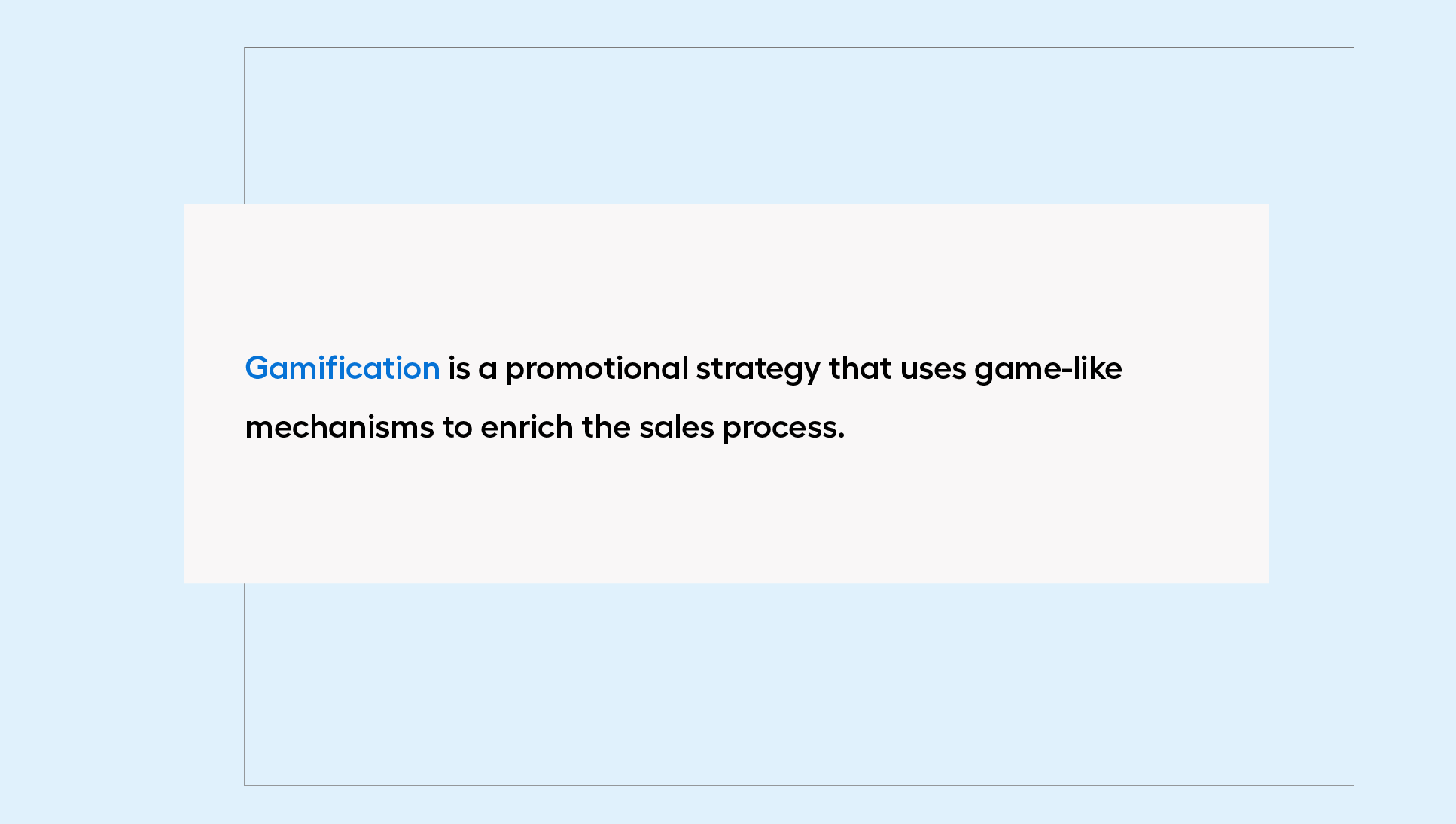 Gamification is a promotional strategy that uses game-like mechanisms to enrich the sales process.